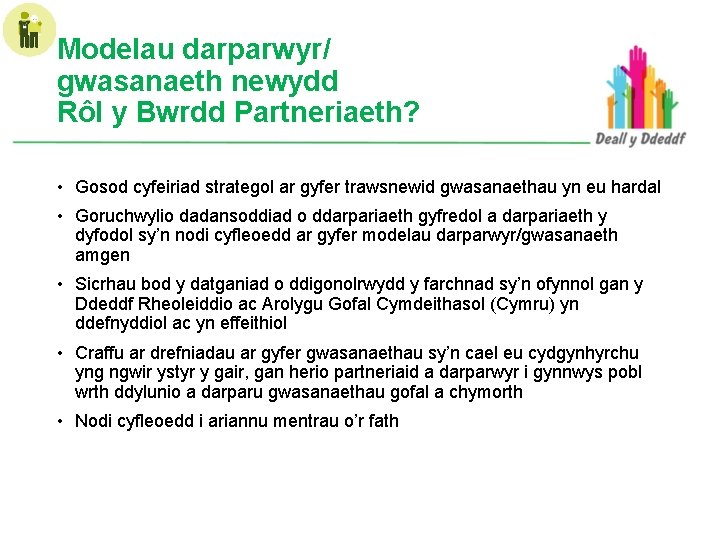 Modelau darparwyr/
gwasanaeth newydd
Rôl y Bwrdd Partneriaeth?

Deall y Ddeddf

• Gosod cyfeiriad strategol ar gyfer trawsnewid gwasanaethau yn eu hardal

• Goruchwylio dadansoddiad o ddarpariaeth gyfredol a darpariaeth y dyfodol sy'n nodi cyfleoedd ar gyfer modelau darparwyr/gwasanaeth amgen

• Sicrhau bod y datganiad o ddigonolrwydd y farchnad sy'n ofynnol gan y Ddeddf Rheoleiddio ac Arolygu Gofal Cymdeithasol (Cymru) yn ddefnyddiol ac yn effeithiol

• Craffu ar drefniadau ar gyfer gwasanaethau sy'n cael eu cydgynhyrchu yng ngwir ystyr y gair, gan herio partneriaid a darparwyr i gynnwys pobl wrth ddylunio a darparu gwasanaethau gofal a chymorth

• Nodi cyfleoedd i ariannu mentrau o'r fath